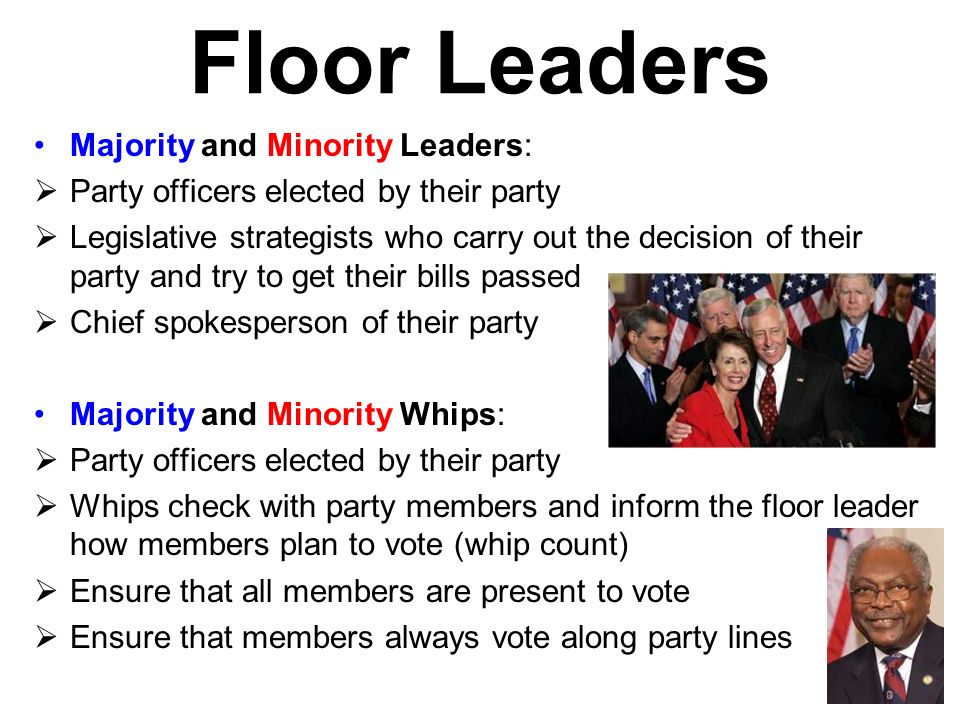 Floor Leaders

• Majority and Minority Leaders:
➢ Party officers elected by their party
➢ Legislative strategists who carry out the decision of their party and try to get their bills passed
➢ Chief spokesperson of their party

• Majority and Minority Whips:
➢ Party officers elected by their party
➢ Whips check with party members and inform the floor leader how members plan to vote (whip count)
➢ Ensure that all members are present to vote
➢ Ensure that members always vote along party lines